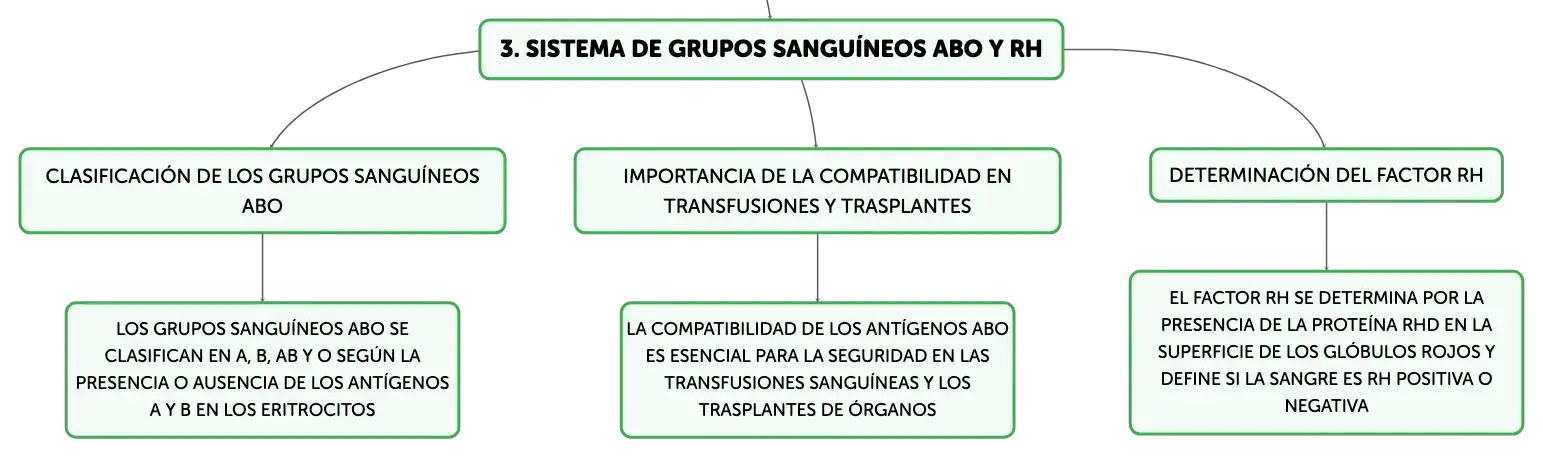 3. SISTEMA DE GRUPOS SANGUÍNEOS ABO Y RH

CLASIFICACIÓN DE LOS GRUPOS SANGUÍNEOS ABO

LOS GRUPOS SANGUÍNEOS ABO SE CLASIFICAN EN A, B, AB Y O SEGÚN LA PRESENCIA O AUSENCIA DE LOS ANTÍGENOS A Y B EN LOS ERITROCITOS

IMPORTANCIA DE LA COMPATIBILIDAD EN TRANSFUSIONES Y TRASPLANTES

LA COMPATIBILIDAD DE LOS ANTÍGENOS ABO ES ESENCIAL PARA LA SEGURIDAD EN LAS TRANSFUSIONES SANGUÍNEAS Y LOS TRASPLANTES DE ÓRGANOS

DETERMINACIÓN DEL FACTOR RH

EL FACTOR RH SE DETERMINA POR LA PRESENCIA DE LA PROTEÍNA RHD EN LA SUPERFICIE DE LOS GLÓBULOS ROJOS Y DEFINE SI LA SANGRE ES RH POSITIVA O NEGATIVA